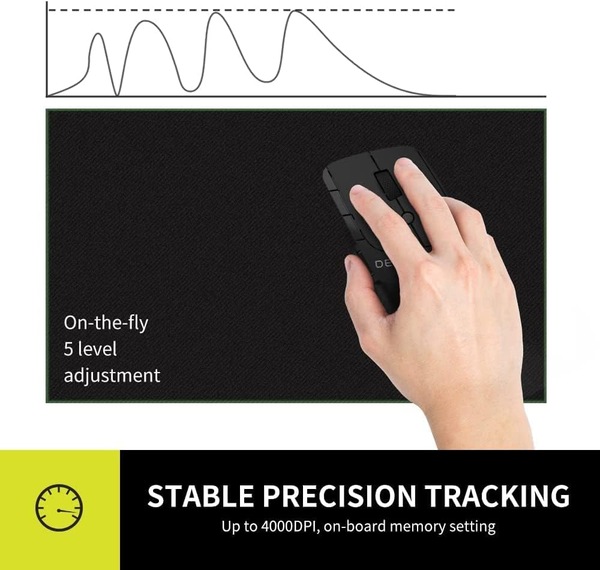 DE

On-the-fly
5 level
adjustment

STABLE PRECISION TRACKING
Up to 4000DPI, on-board memory setting